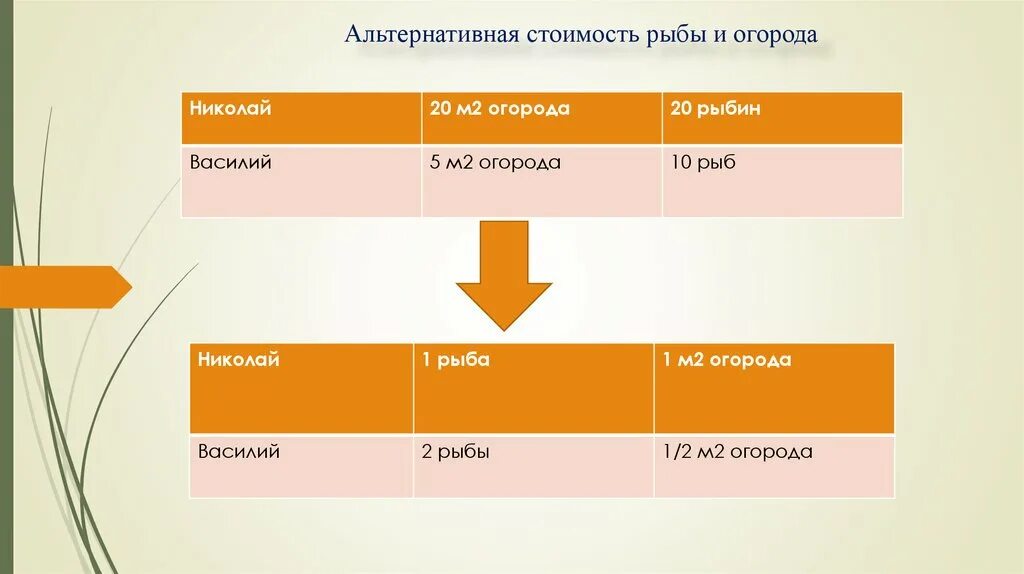 Альтернативная стоимость рыбы и огорода

| Николай | 20 м2 огорода | 20 рыбин |
|---|---|---|
| Василий | 5 м2 огорода | 10 рыб |

| Николай | 1 рыба | 1 м2 огорода |
|---|---|---|
| Василий | 2 рыбы | 1/2 м2 огорода |